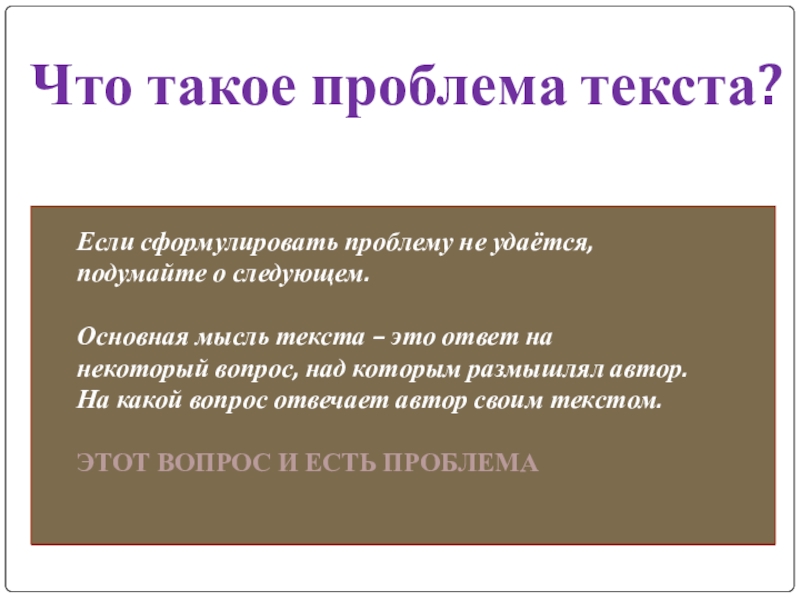 Что такое проблема текста?

Если сформулировать проблему не удаётся, подумайте о следующем.

Основная мысль текста – это ответ на некоторый вопрос, над которым размышлял автор. На какой вопрос отвечает автор своим текстом.

ЭТОТ ВОПРОС И ЕСТЬ ПРОБЛЕМА